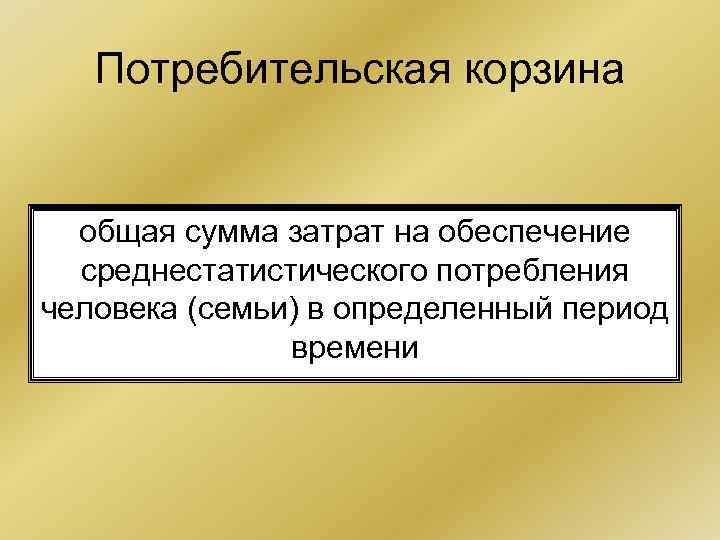 Потребительская корзина

общая сумма затрат на обеспечение среднестатистического потребления человека (семьи) в определенный период времени